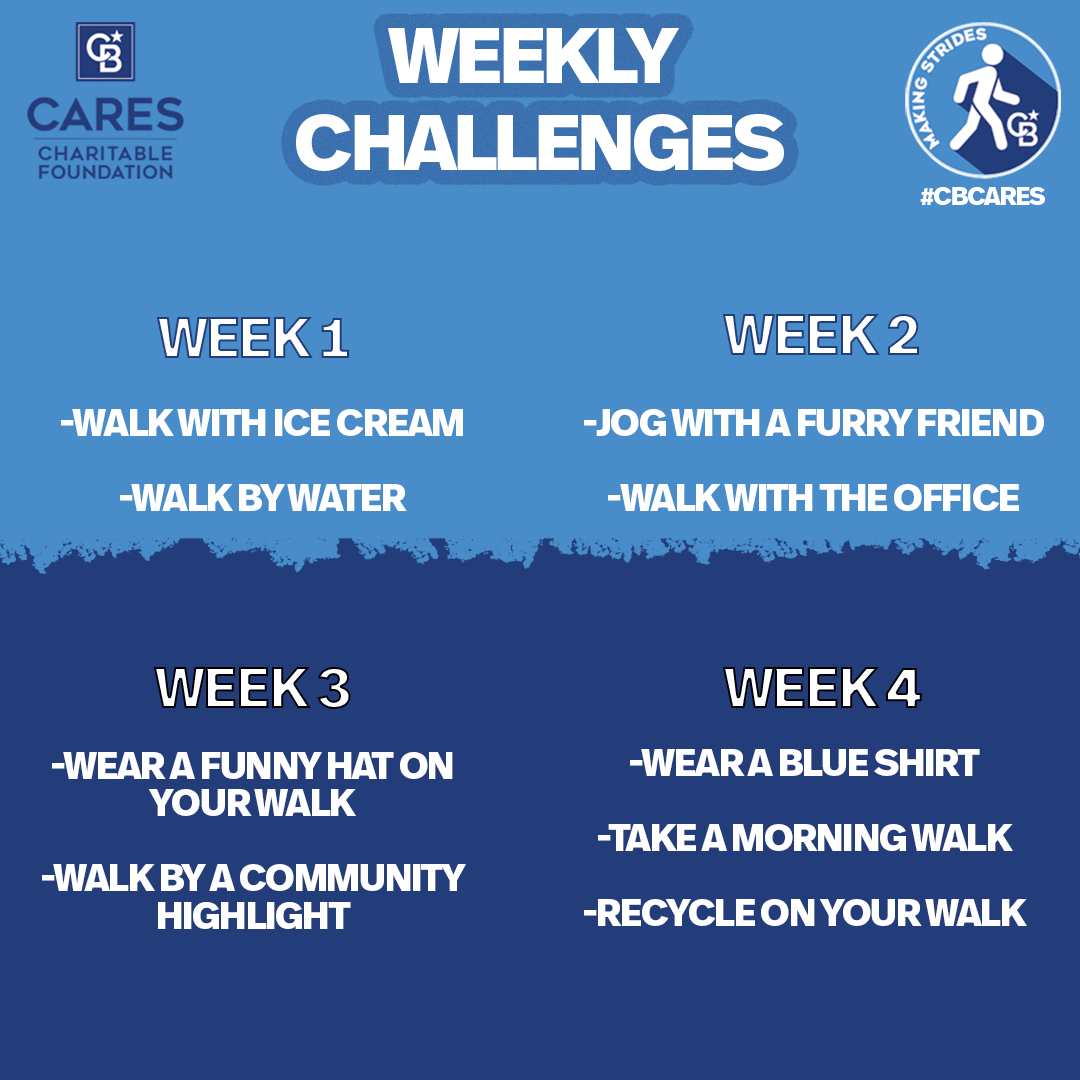 CB
CARES
CHARITABLE FOUNDATION

WEEKLY CHALLENGES

MAKING STRIDES
CB
#CBCARES

WEEK 1

-WALK WITH ICE CREAM

-WALK BY WATER

WEEK 2

-JOG WITH A FURRY FRIEND

-WALK WITH THE OFFICE

WEEK 3

-WEAR A FUNNY HAT ON YOUR WALK

-WALK BY A COMMUNITY HIGHLIGHT

WEEK 4

-WEAR A BLUE SHIRT

-TAKE A MORNING WALK

-RECYCLE ON YOUR WALK